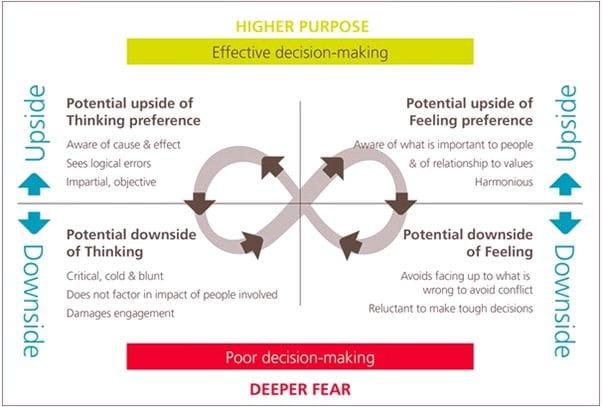 HIGHER PURPOSE

Effective decision-making

Upside

Potential upside of Thinking preference

Aware of cause & effect

Sees logical errors

Impartial, objective

Potential upside of Feeling preference

Aware of what is important to people

& of relationship to values

Harmonious

Upside

Downside

Potential downside of Thinking

Critical, cold & blunt

Does not factor in impact of people involved

Damages engagement

Potential downside of Feeling

Avoids facing up to what is wrong to avoid conflict

Reluctant to make tough decisions

Downside

Poor decision-making

DEEPER FEAR